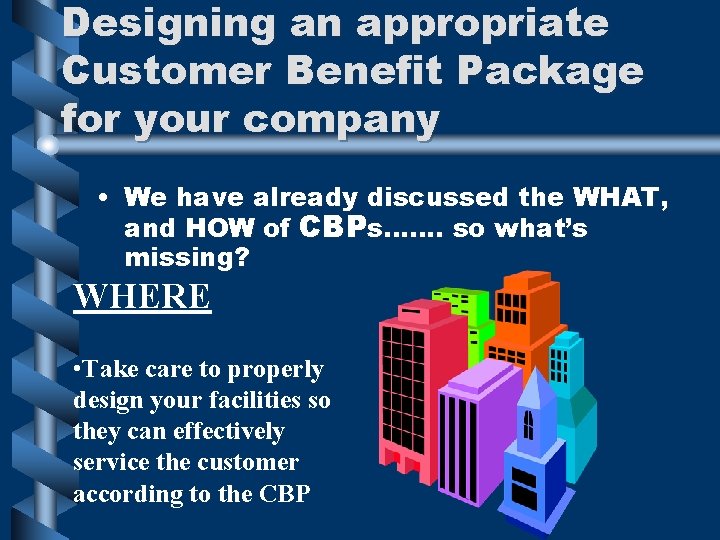 Designing an appropriate Customer Benefit Package for your company

• We have already discussed the WHAT, and HOW of CBPs……. so what's missing?

WHERE

•Take care to properly design your facilities so they can effectively service the customer according to the CBP